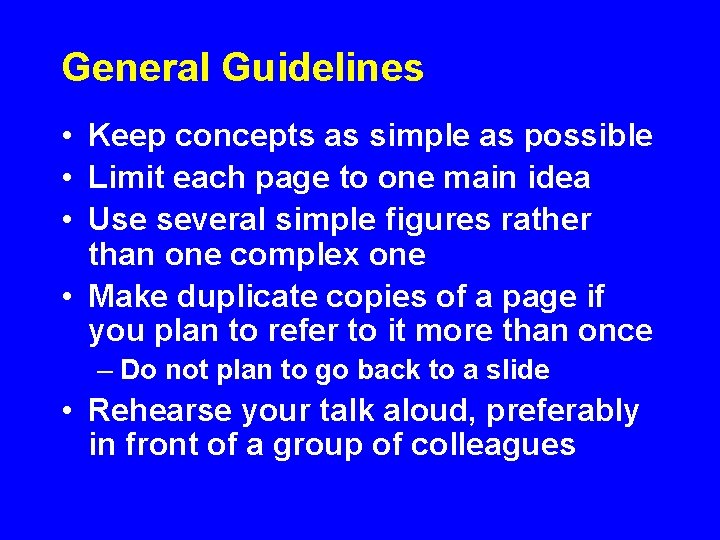 General Guidelines

• Keep concepts as simple as possible
• Limit each page to one main idea
• Use several simple figures rather than one complex one
• Make duplicate copies of a page if you plan to refer to it more than once
– Do not plan to go back to a slide
• Rehearse your talk aloud, preferably in front of a group of colleagues